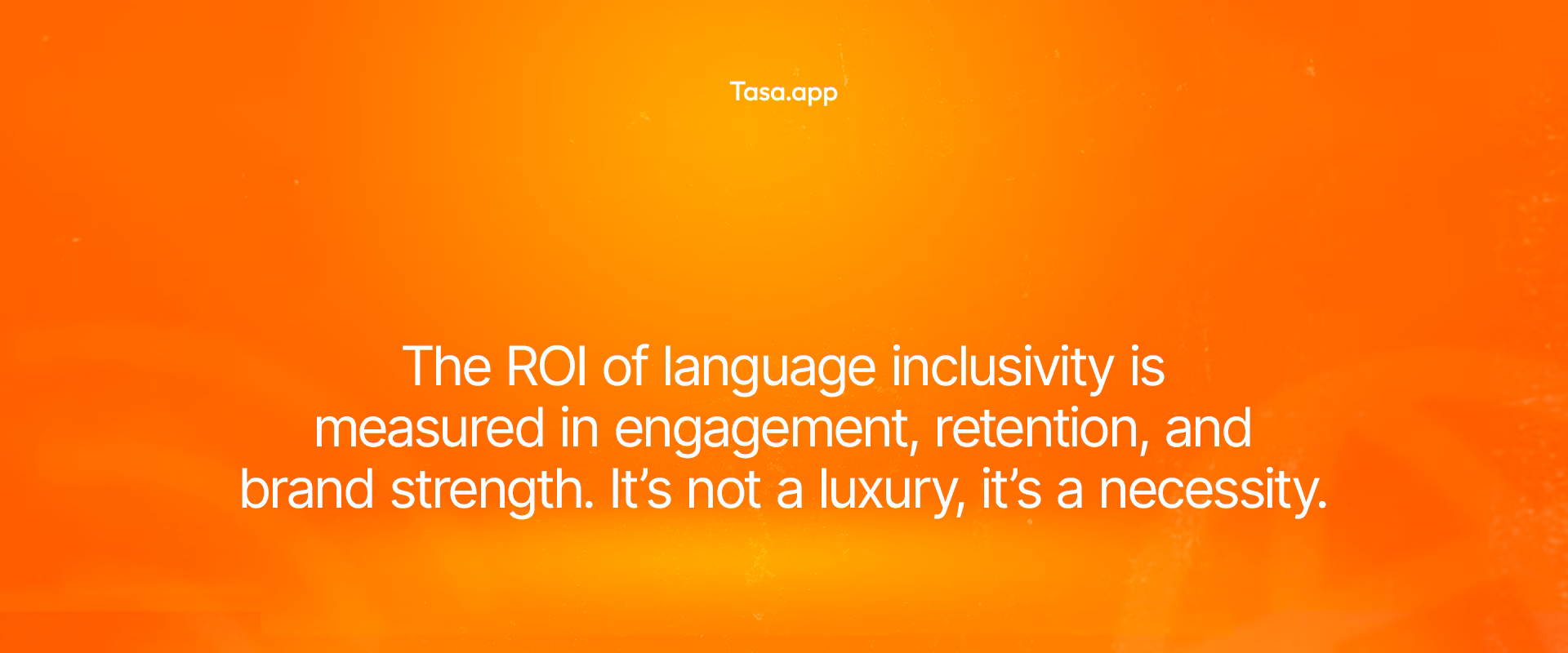 Tasa.app

The ROI of language inclusivity is measured in engagement, retention, and brand strength. It's not a luxury, it's a necessity.